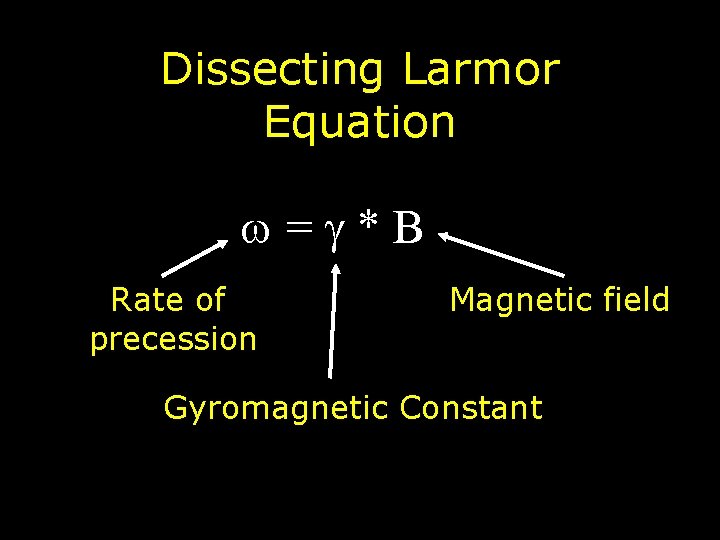 Dissecting Larmor Equation

$\omega = \gamma * B$

Rate of precession

Magnetic field

Gyromagnetic Constant